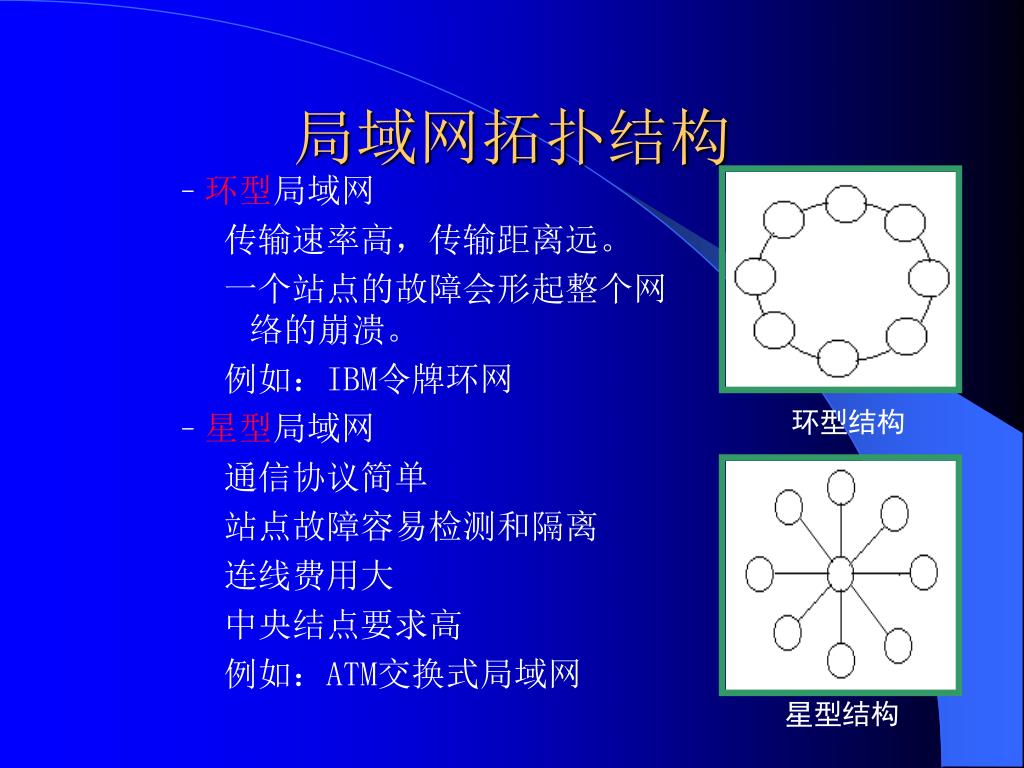 局域网拓扑结构

– 环型局域网

传输速率高，传输距离远。

一个站点的故障会形起整个网络的崩溃。

例如：IBM令牌环网

– 星型局域网

通信协议简单

站点故障容易检测和隔离

连线费用大

中央结点要求高

例如：ATM交换式局域网

环型结构

星型结构